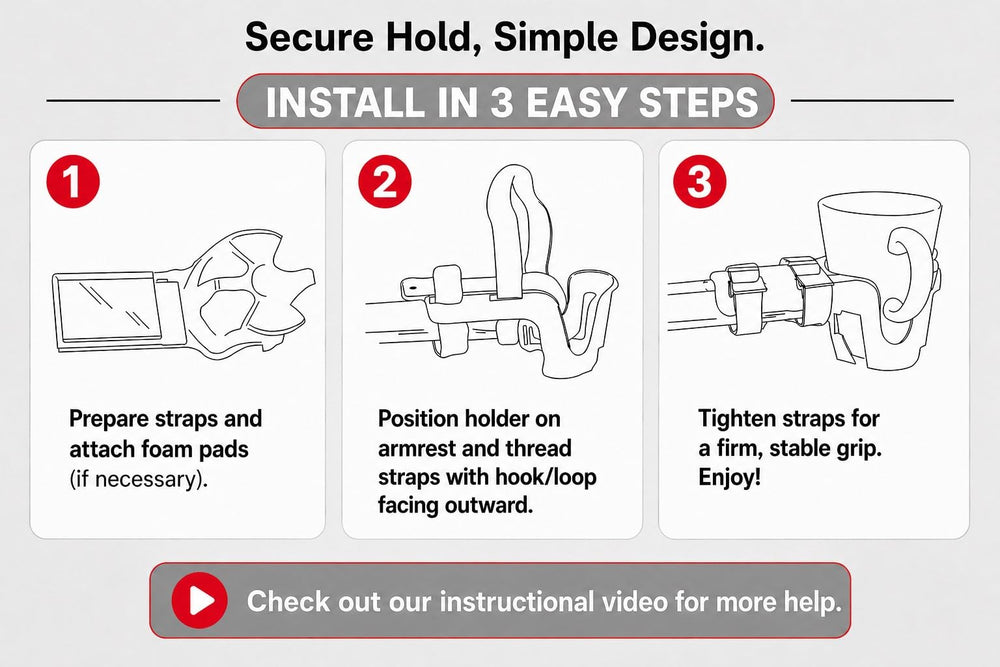 Secure Hold, Simple Design.

INSTALL IN 3 EASY STEPS

1

Prepare straps and attach foam pads (if necessary).

2

Position holder on armrest and thread straps with hook/loop facing outward.

3

Tighten straps for a firm, stable grip. Enjoy!

Check out our instructional video for more help.